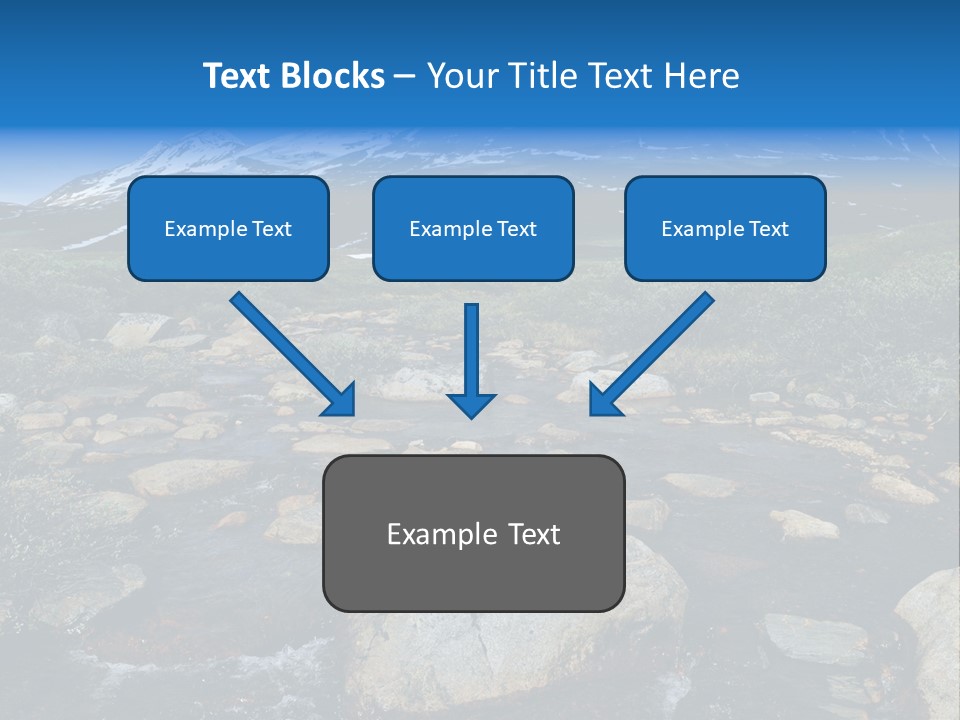 Text Blocks – Your Title Text Here

Example Text

Example Text

Example Text

Example Text